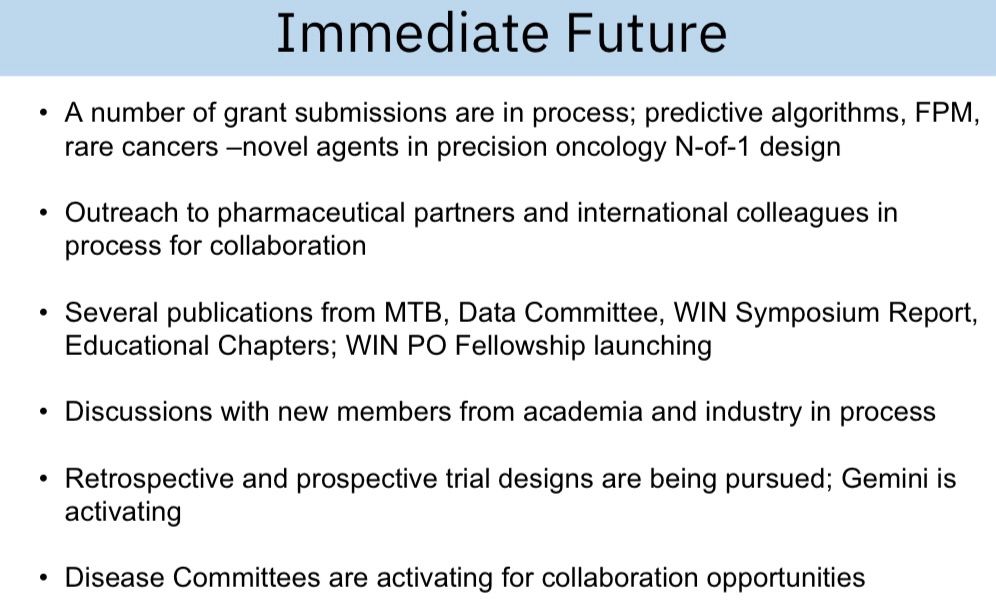 Immediate Future

• A number of grant submissions are in process; predictive algorithms, FPM, rare cancers –novel agents in precision oncology N-of-1 design

• Outreach to pharmaceutical partners and international colleagues in process for collaboration

• Several publications from MTB, Data Committee, WIN Symposium Report, Educational Chapters; WIN PO Fellowship launching

• Discussions with new members from academia and industry in process

• Retrospective and prospective trial designs are being pursued; Gemini is activating

• Disease Committees are activating for collaboration opportunities